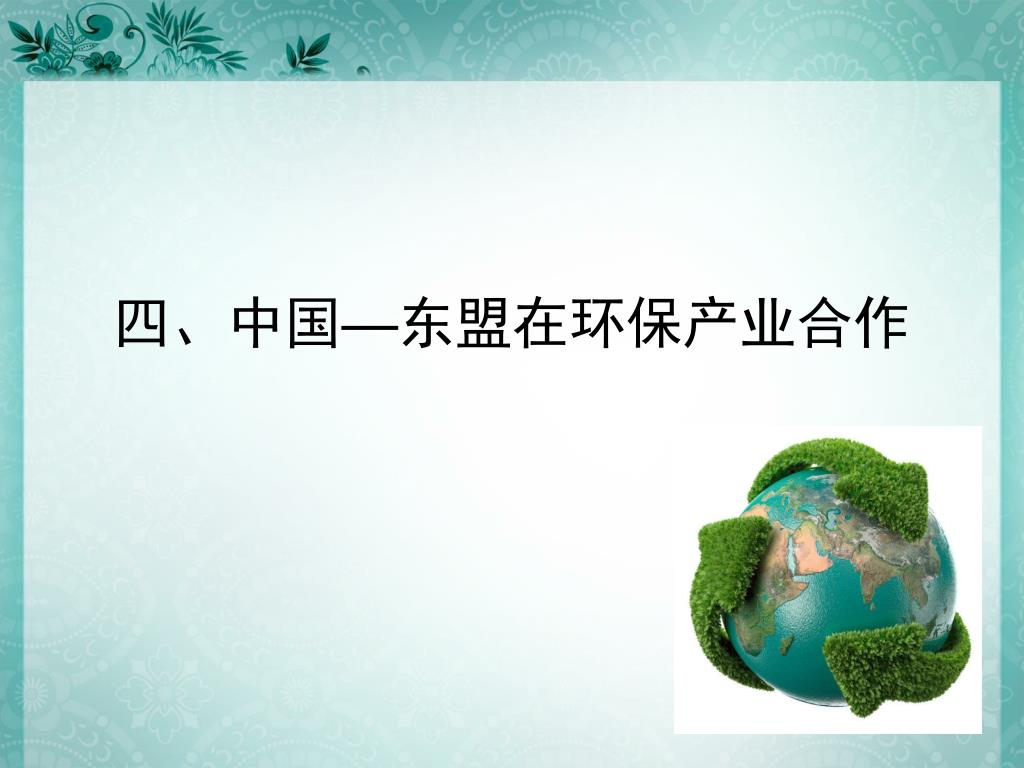 四、中国—东盟在环保产业合作